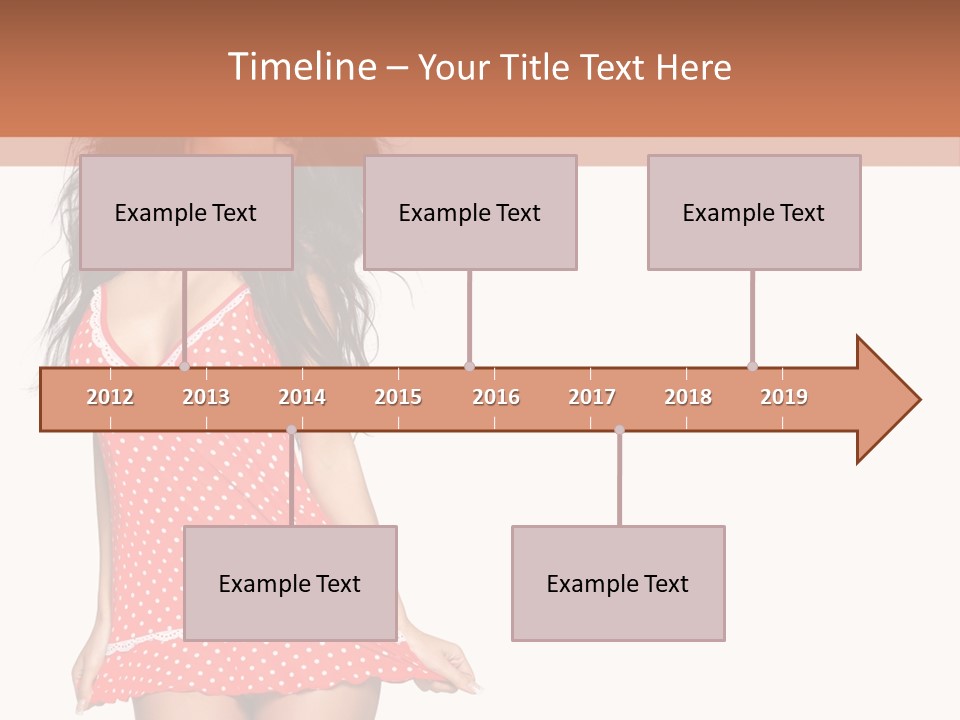 Timeline – Your Title Text Here

Example Text

Example Text

Example Text

2012 2013 2014 2015 2016 2017 2018 2019

Example Text

Example Text